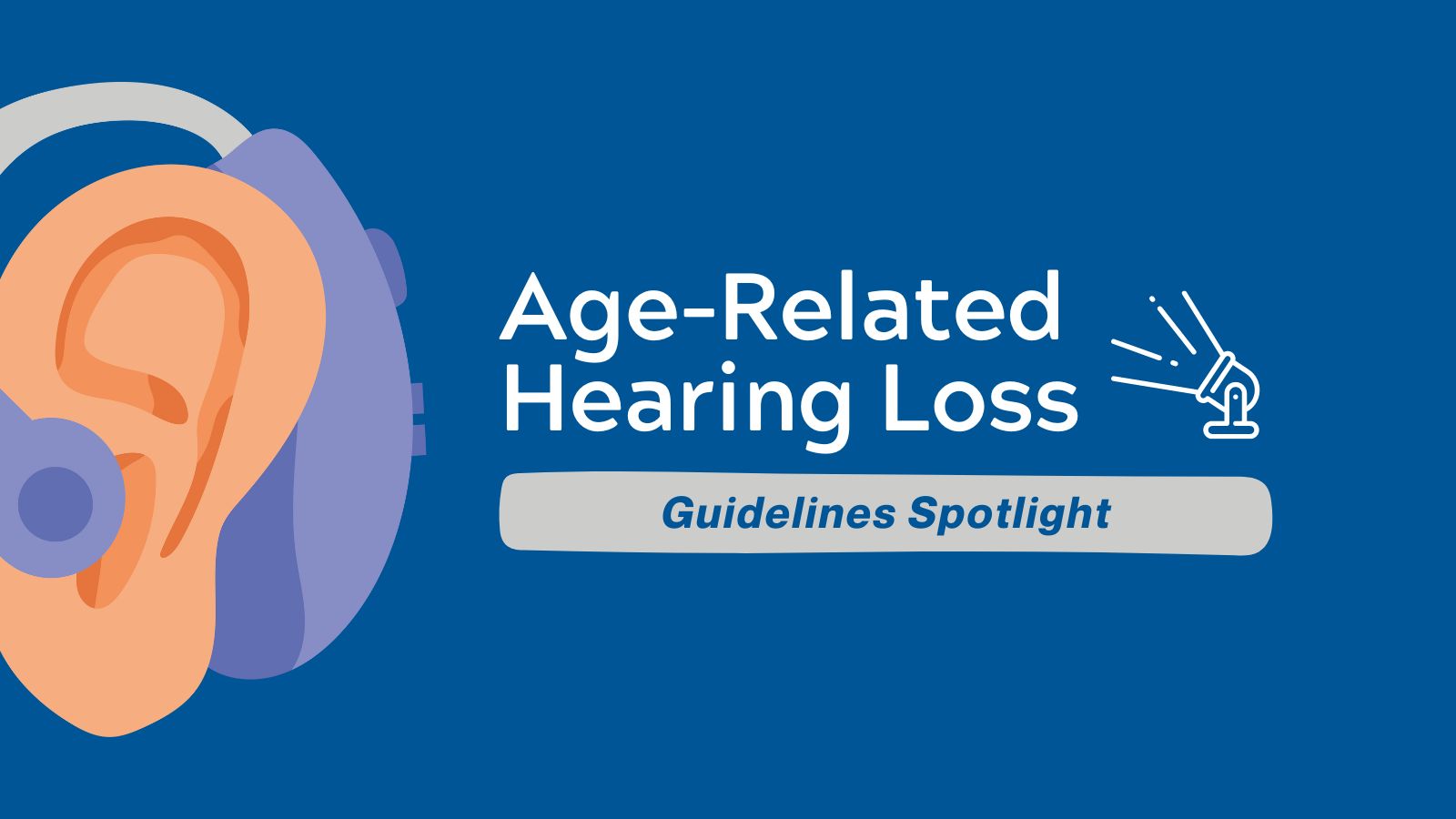 Age-Related Hearing Loss

Guidelines Spotlight